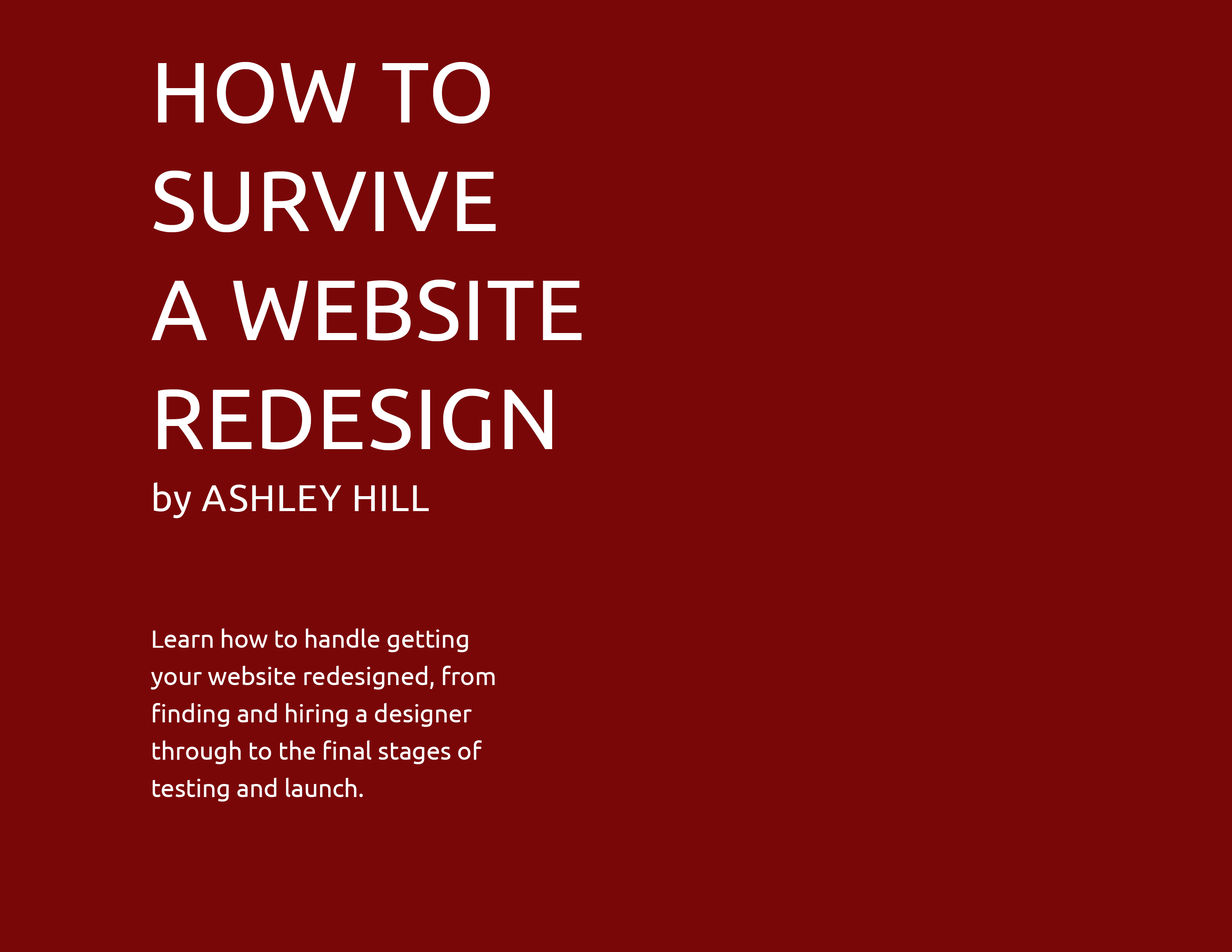 HOW TO SURVIVE A WEBSITE REDESIGN

by ASHLEY HILL

Learn how to handle getting your website redesigned, from finding and hiring a designer through to the final stages of testing and launch.